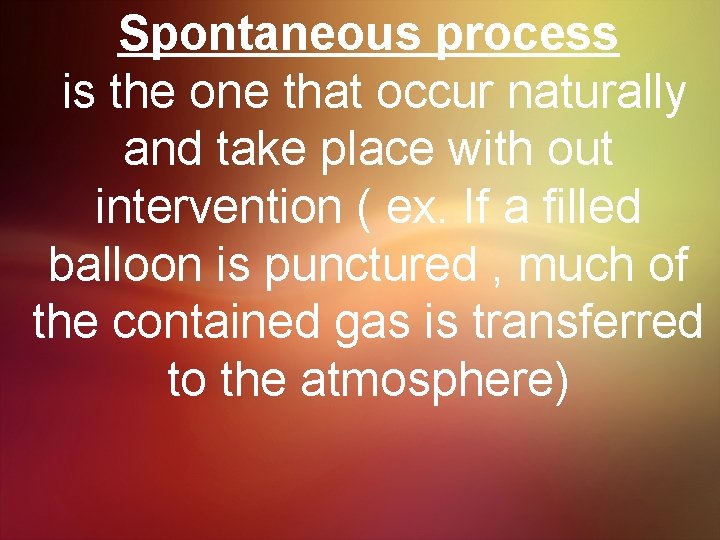 Spontaneous process
is the one that occur naturally and take place with out intervention ( ex. If a filled balloon is punctured , much of the contained gas is transferred to the atmosphere)